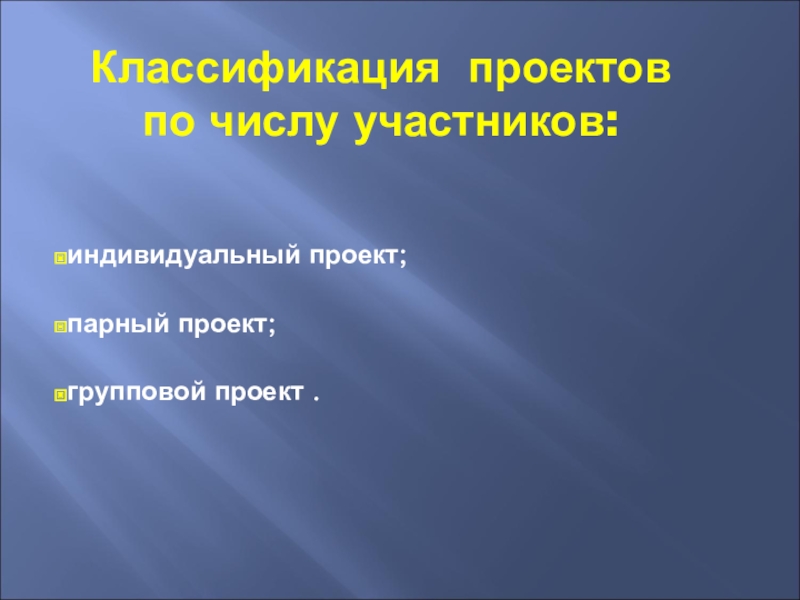 Классификация проектов по числу участников:

индивидуальный проект;

парный проект;

групповой проект .